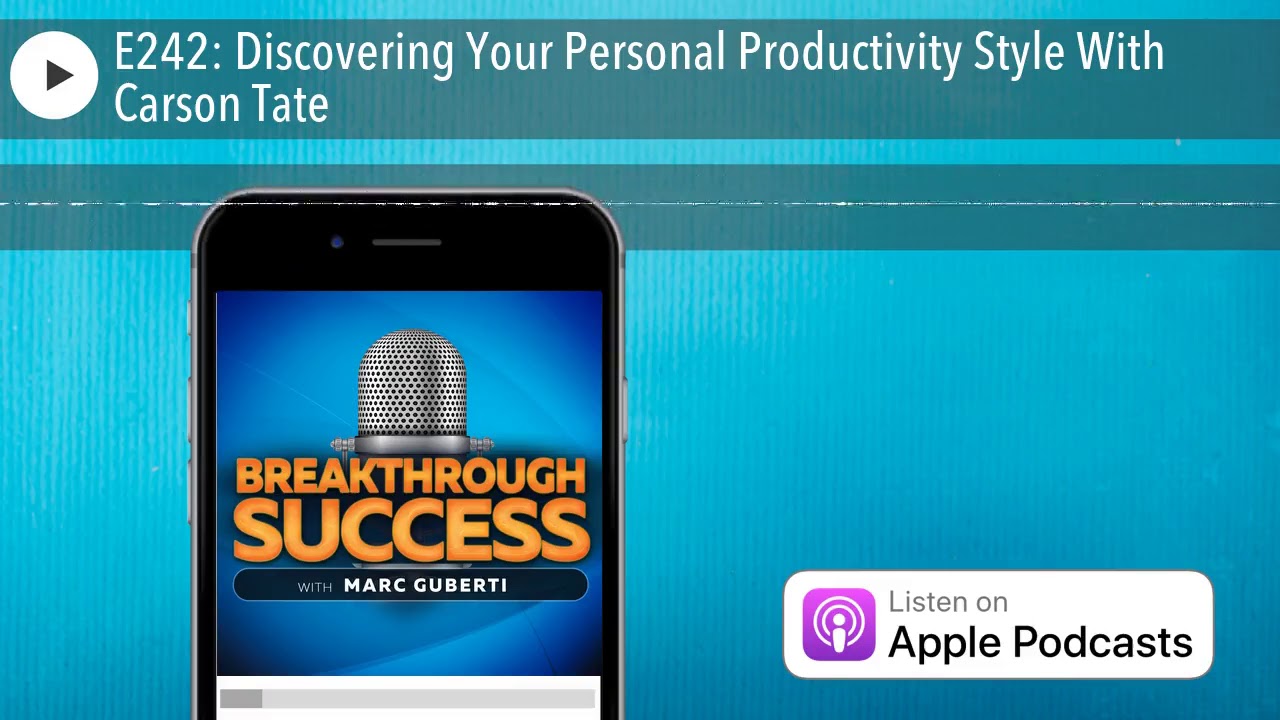 E242: Discovering Your Personal Productivity Style With Carson Tate

BREAKTHROUGH SUCCESS

WITH MARC GUBERTI

Listen on
Apple Podcasts